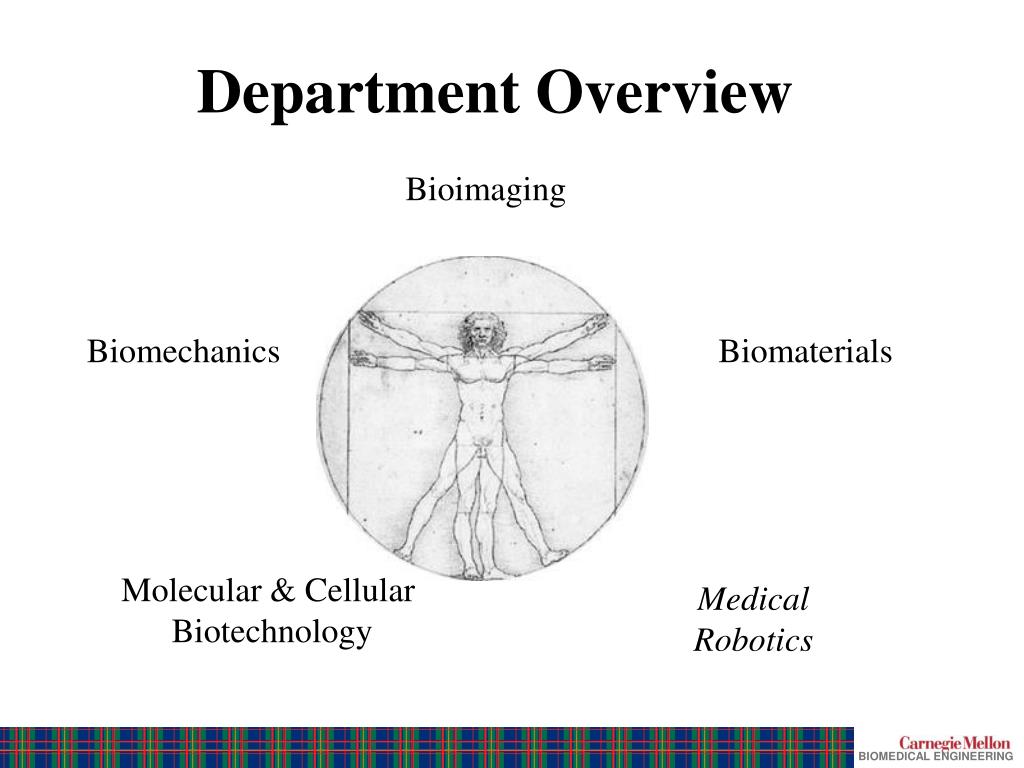 Department Overview

Bioimaging

Biomechanics

Biomaterials

Molecular & Cellular Biotechnology

Medical Robotics

Carnegie Mellon
BIOMEDICAL ENGINEERING